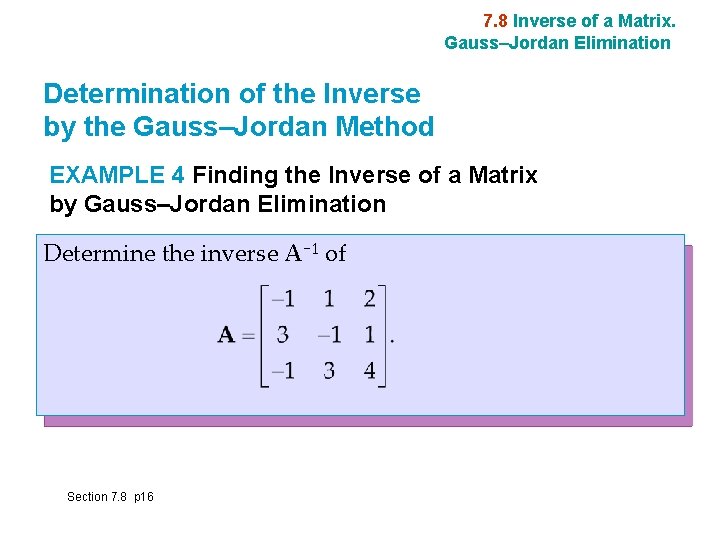 7.8 Inverse of a Matrix.
Gauss–Jordan Elimination

Determination of the Inverse by the Gauss–Jordan Method

EXAMPLE 4 Finding the Inverse of a Matrix by Gauss–Jordan Elimination

Determine the inverse $\mathbf{A}^{-1}$ of

$\mathbf{A} = \begin{bmatrix} -1 & 1 & 2 \\ 3 & -1 & 1 \\ -1 & 3 & 4 \end{bmatrix}.$

Section 7.8 p16